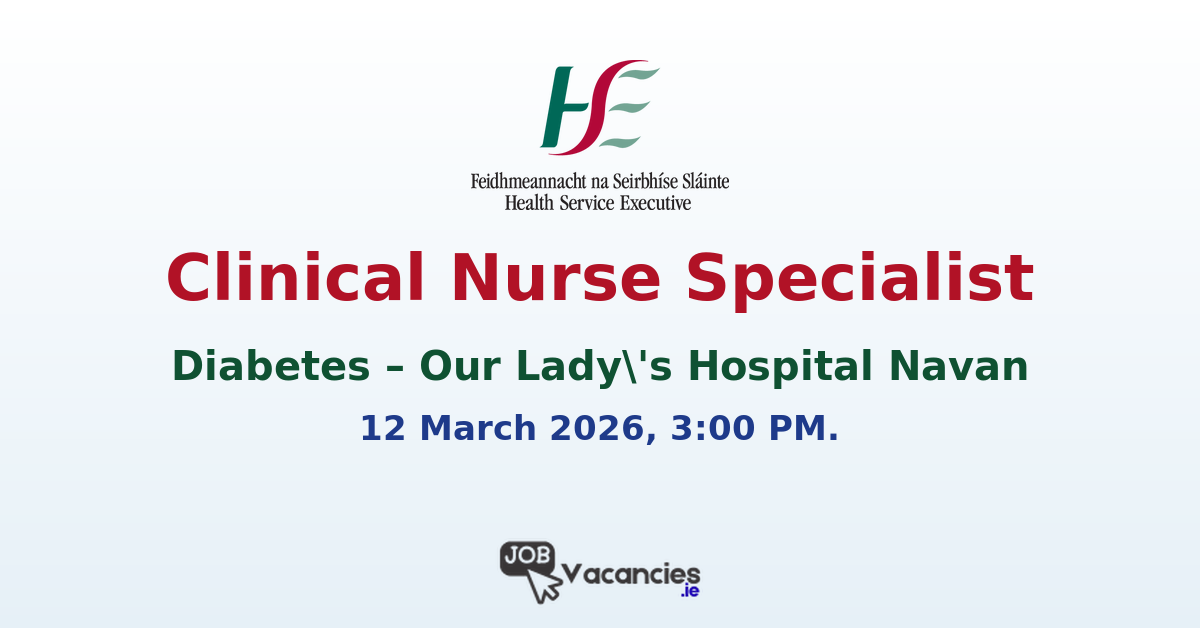 HSE

Feidhmeannacht na Seirbhíse Sláinte
Health Service Executive

Clinical Nurse Specialist

Diabetes – Our Lady\'s Hospital Navan

12 March 2026, 3:00 PM.

JOB Vacancies .ie